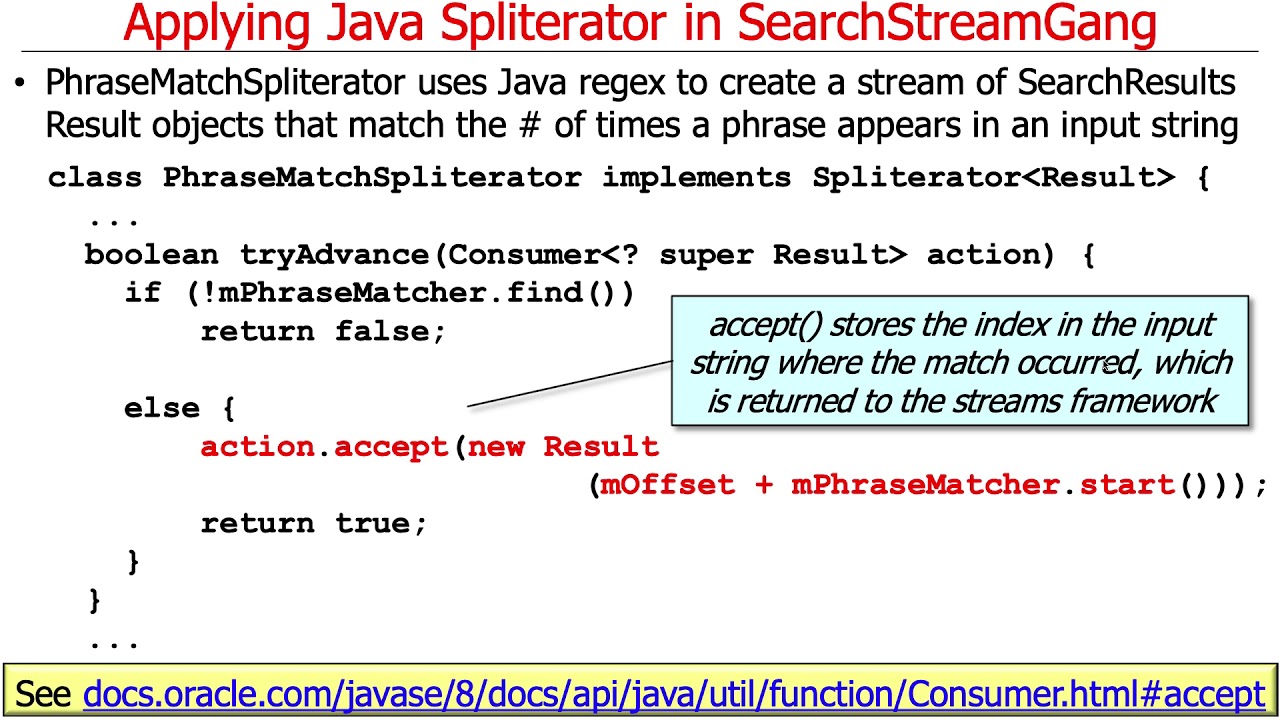 Applying Java Spliterator in SearchStreamGang

• PhraseMatchSpliterator uses Java regex to create a stream of SearchResults Result objects that match the # of times a phrase appears in an input string

class PhraseMatchSpliterator implements Spliterator<Result> {
  ...
  boolean tryAdvance(Consumer<? super Result> action) {
    if (!mPhraseMatcher.find())
        return false;

    else {
        action.accept(new Result
                        (mOffset + mPhraseMatcher.start()));
        return true;
    }
  }
  ...

accept() stores the index in the input string where the match occurred, which is returned to the streams framework

See docs.oracle.com/javase/8/docs/api/java/util/function/Consumer.html#accept